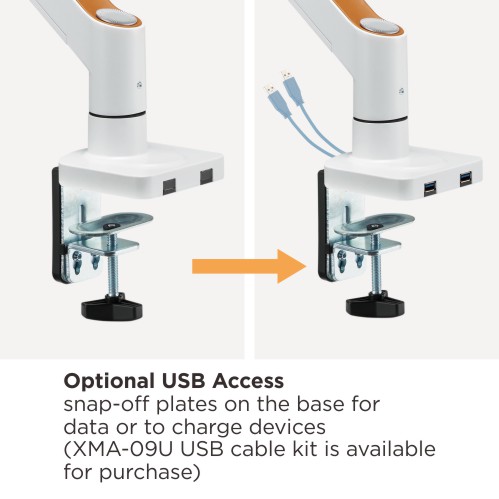 **Optional USB Access**
snap-off plates on the base for data or to charge devices (XMA-09U USB cable kit is available for purchase)